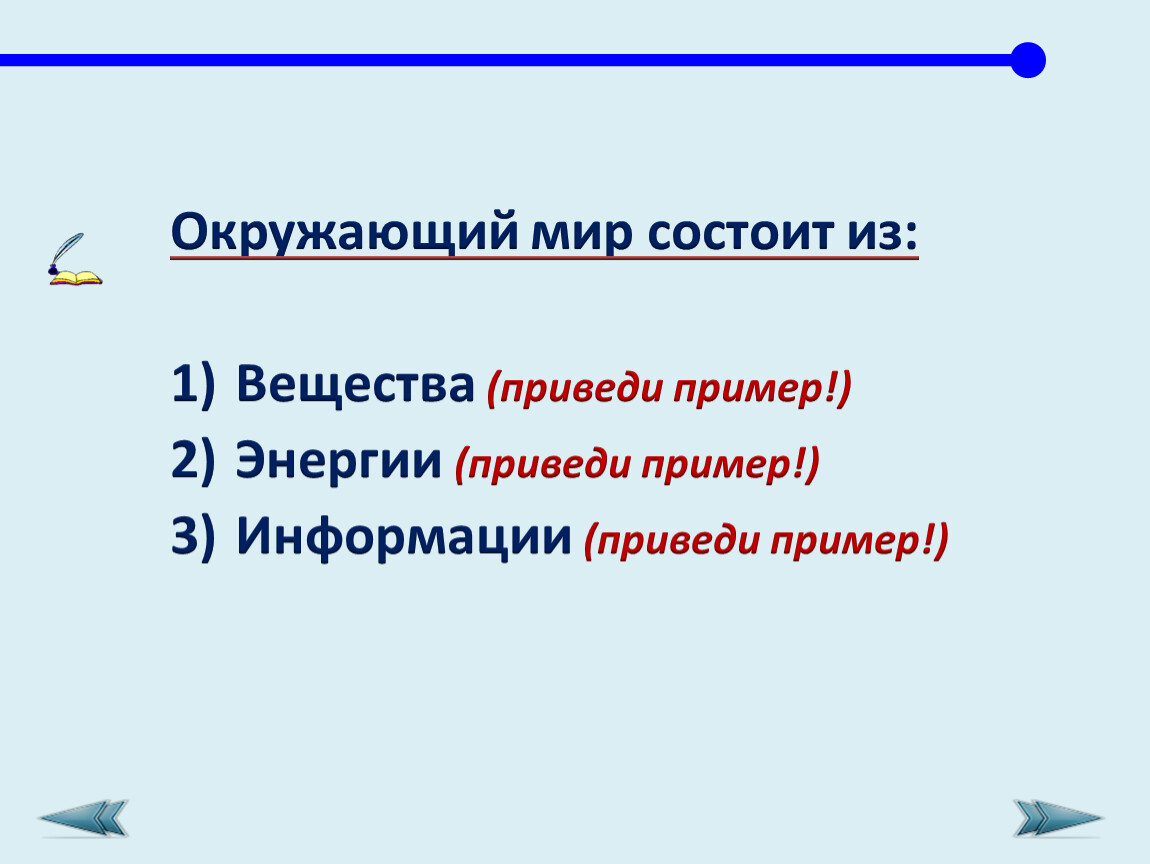 Окружающий мир состоит из:

1) Вещества (приведи пример!)
2) Энергии (приведи пример!)
3) Информации (приведи пример!)